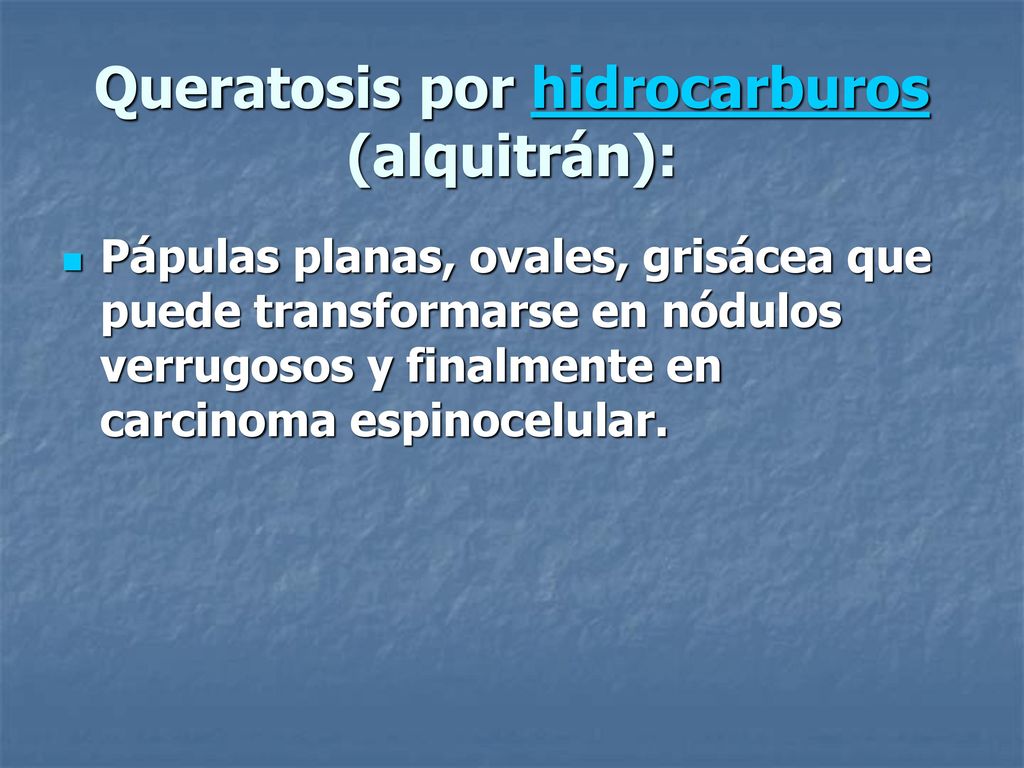 Queratosis por hidrocarburos (alquitrán):

Pápulas planas, ovales, grisácea que puede transformarse en nódulos verrugosos y finalmente en carcinoma espinocelular.